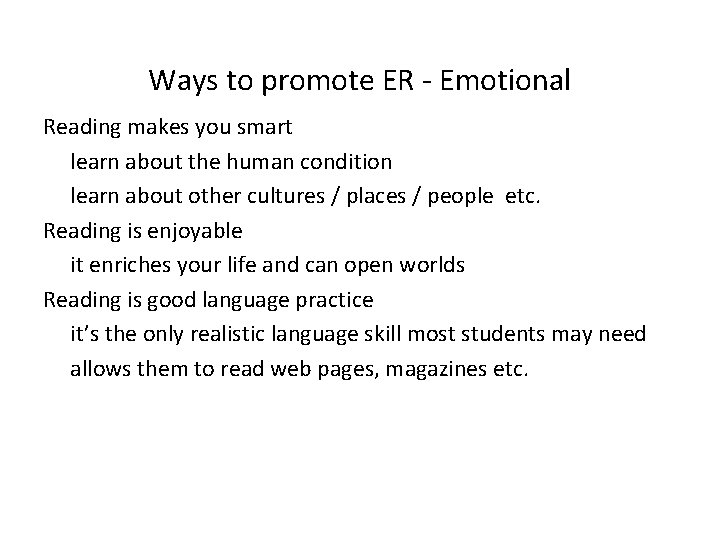 Ways to promote ER - Emotional

Reading makes you smart

learn about the human condition

learn about other cultures / places / people etc.

Reading is enjoyable

it enriches your life and can open worlds

Reading is good language practice

it's the only realistic language skill most students may need

allows them to read web pages, magazines etc.